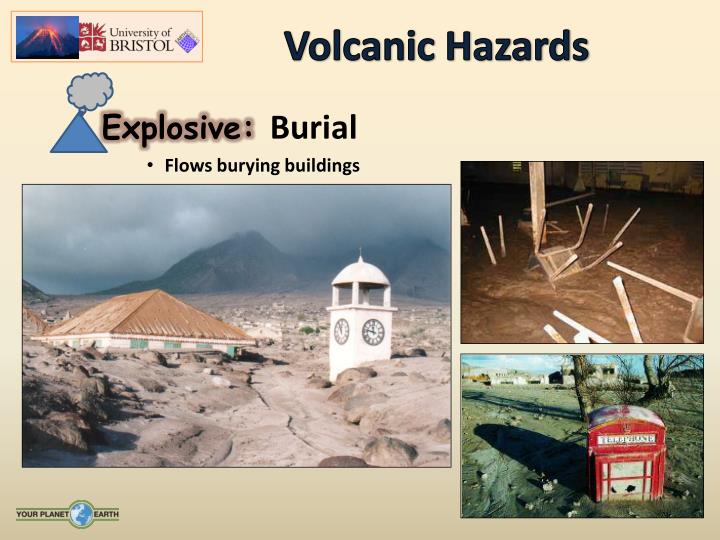 University of BRISTOL

Volcanic Hazards

Explosive: Burial

• Flows burying buildings

TELEPHONE

YOUR PLANET EARTH